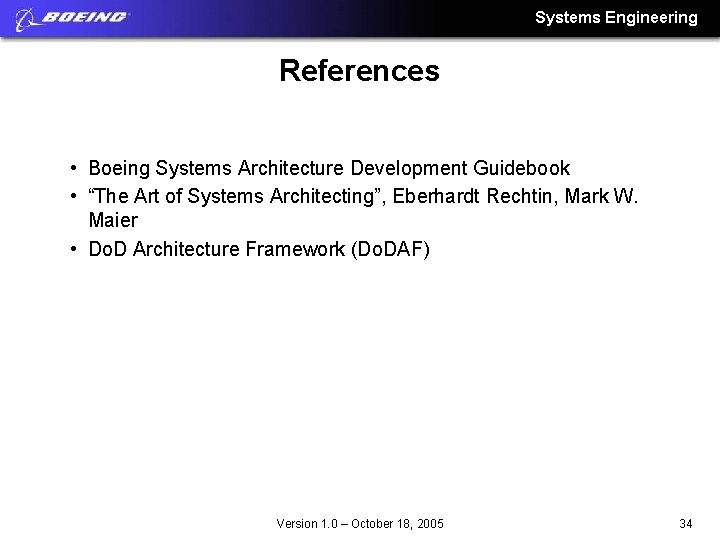 BOEING

Systems Engineering

References

• Boeing Systems Architecture Development Guidebook
• “The Art of Systems Architecting”, Eberhardt Rechtin, Mark W. Maier
• DoD Architecture Framework (DoDAF)

Version 1.0 – October 18, 2005

34